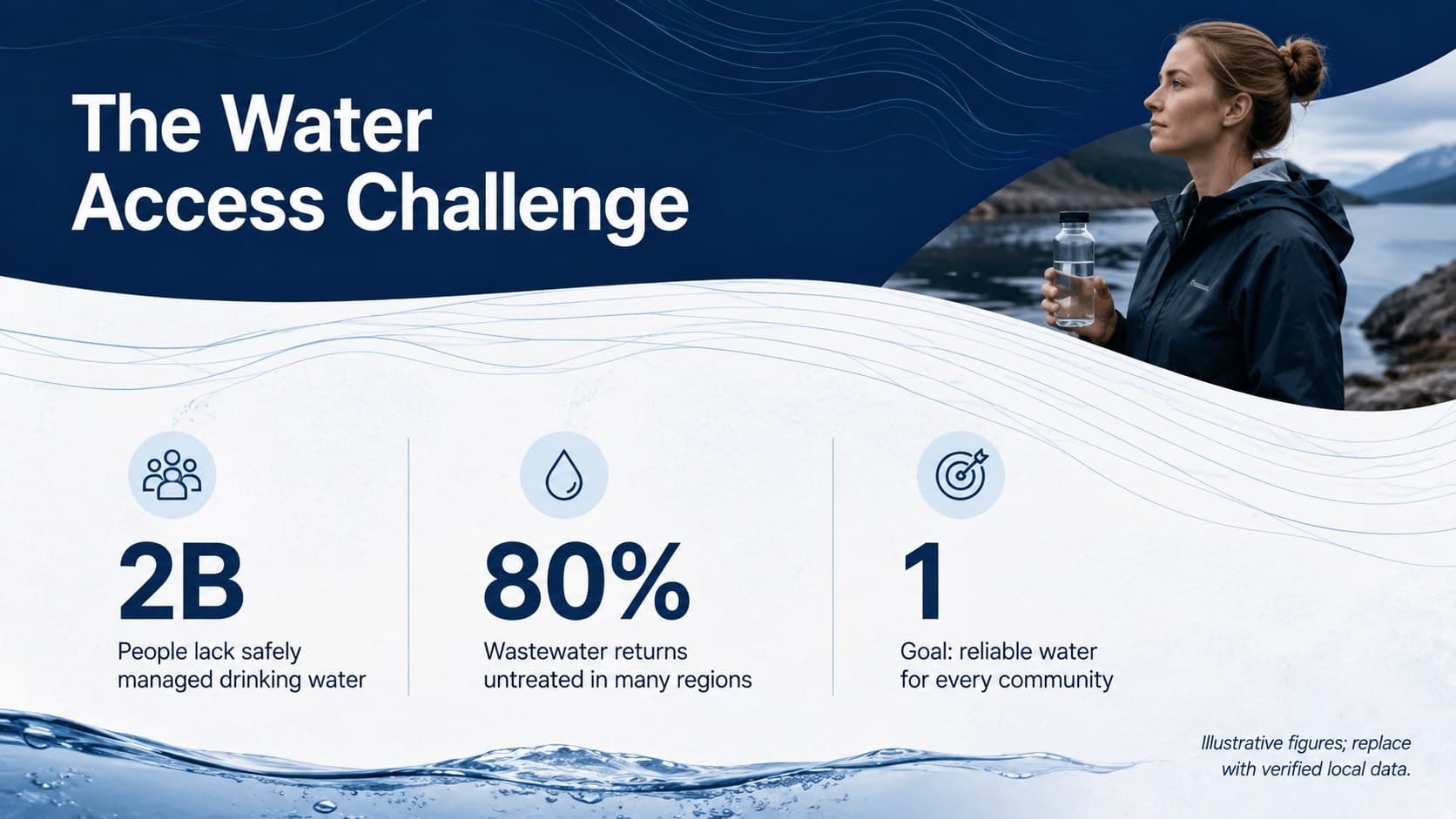 The Water Access Challenge

2B

People lack safely managed drinking water

80%

Wastewater returns untreated in many regions

1

Goal: reliable water for every community

Illustrative figures; replace with verified local data.